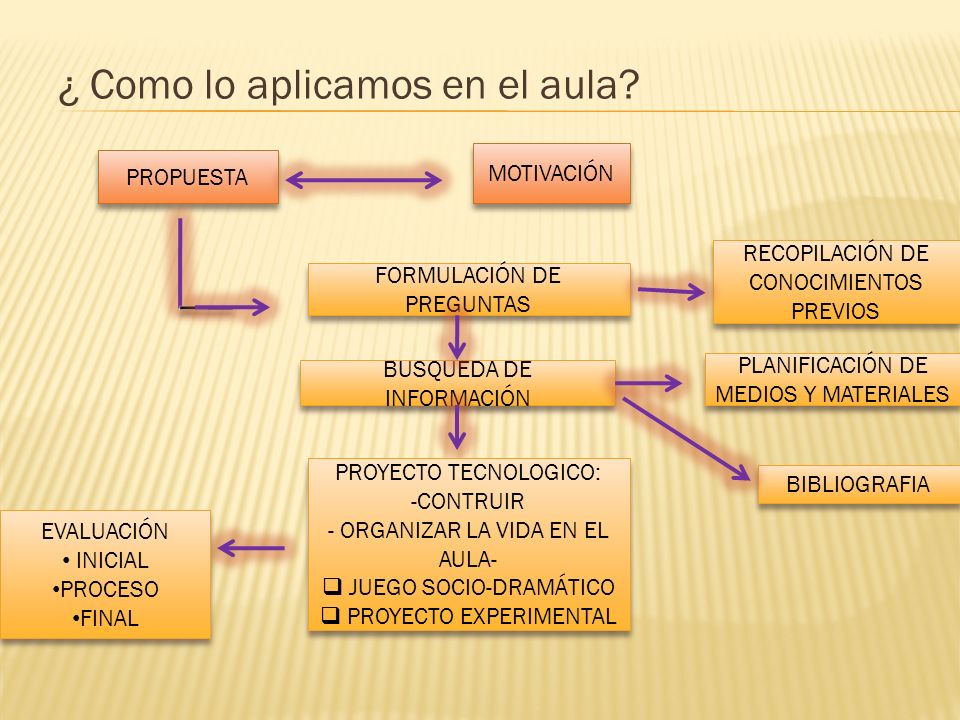 ¿ Como lo aplicamos en el aula?

PROPUESTA

MOTIVACIÓN

FORMULACIÓN DE PREGUNTAS

RECOPILACIÓN DE CONOCIMIENTOS PREVIOS

BUSQUEDA DE INFORMACIÓN

PLANIFICACIÓN DE MEDIOS Y MATERIALES

BIBLIOGRAFIA

PROYECTO TECNOLOGICO:
-CONTRUIR
- ORGANIZAR LA VIDA EN EL AULA-
❑ JUEGO SOCIO-DRAMÁTICO
❑ PROYECTO EXPERIMENTAL

EVALUACIÓN
• INICIAL
•PROCESO
•FINAL